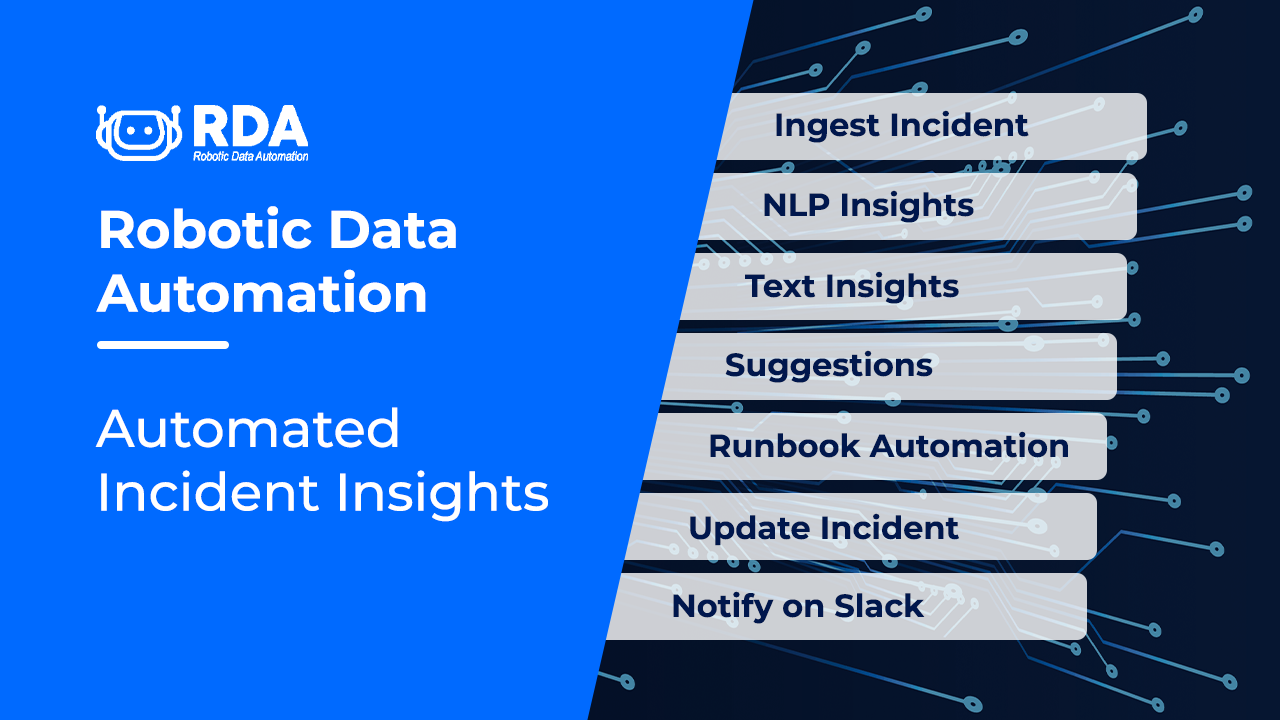 RDA
Robotic Data Automation

Robotic Data Automation

Automated Incident Insights

Ingest Incident

NLP Insights

Text Insights

Suggestions

Runbook Automation

Update Incident

Notify on Slack